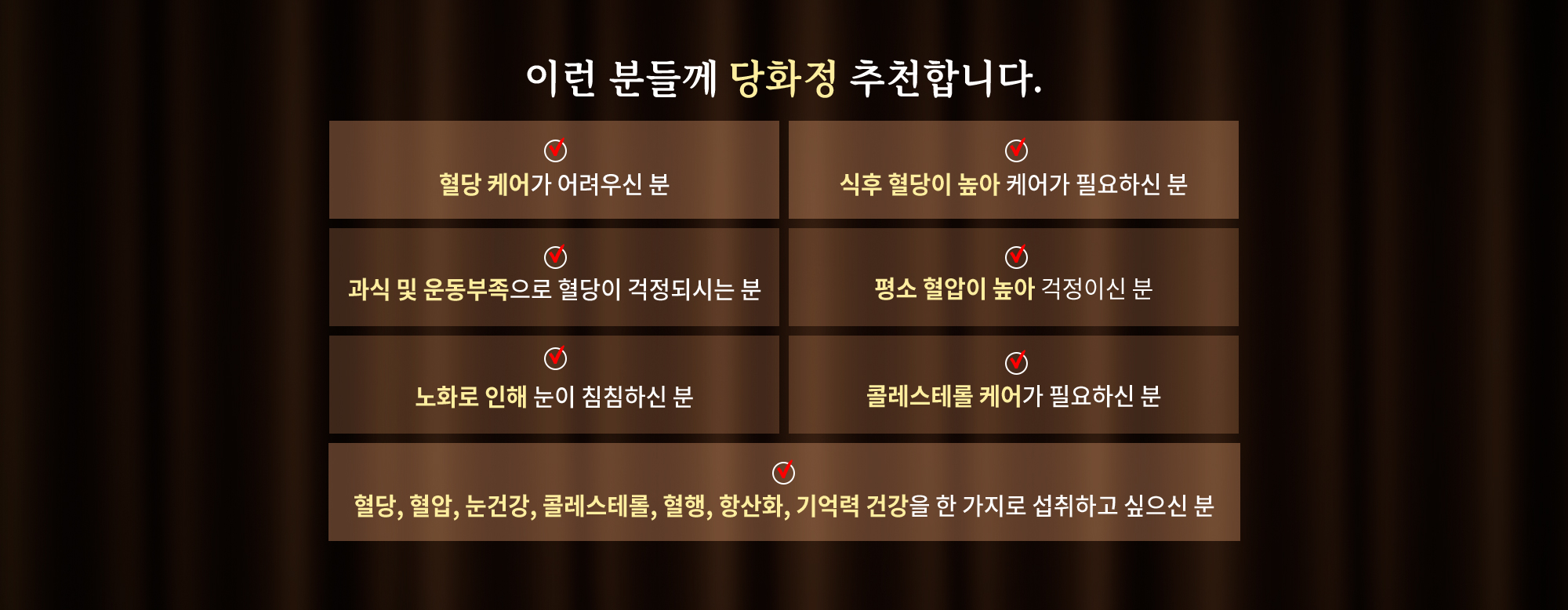 이런 분들께 당화정 추천합니다.

혈당 케어가 어려우신 분

식후 혈당이 높아 케어가 필요하신 분

과식 및 운동부족으로 혈당이 걱정되시는 분

평소 혈압이 높아 걱정이신 분

노화로 인해 눈이 침침하신 분

콜레스테롤 케어가 필요하신 분

혈당, 혈압, 눈건강, 콜레스테롤, 혈행, 항산화, 기억력 건강을 한 가지로 섭취하고 싶으신 분